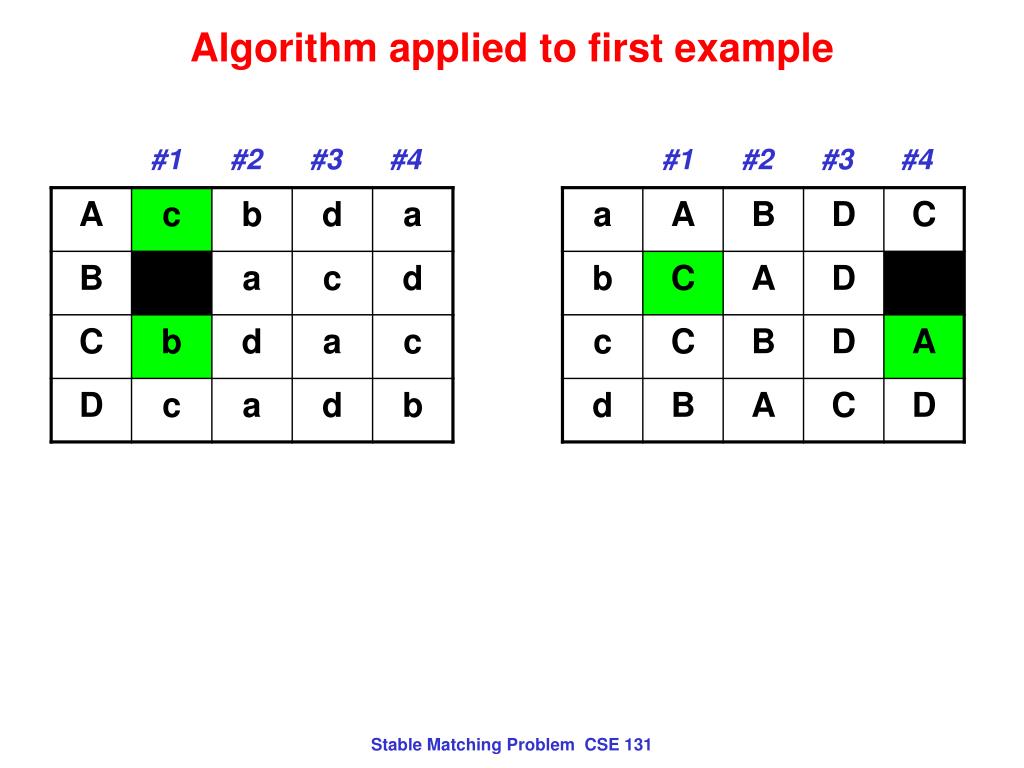 Algorithm applied to first example

| | #1 | #2 | #3 | #4 |
|---|---|---|---|---|
| A | c | b | d | a |
| B | | a | c | d |
| C | b | d | a | c |
| D | c | a | d | b |

| | #1 | #2 | #3 | #4 |
|---|---|---|---|---|
| a | A | B | D | C |
| b | C | A | D | |
| c | C | B | D | A |
| d | B | A | C | D |

Stable Matching Problem CSE 131